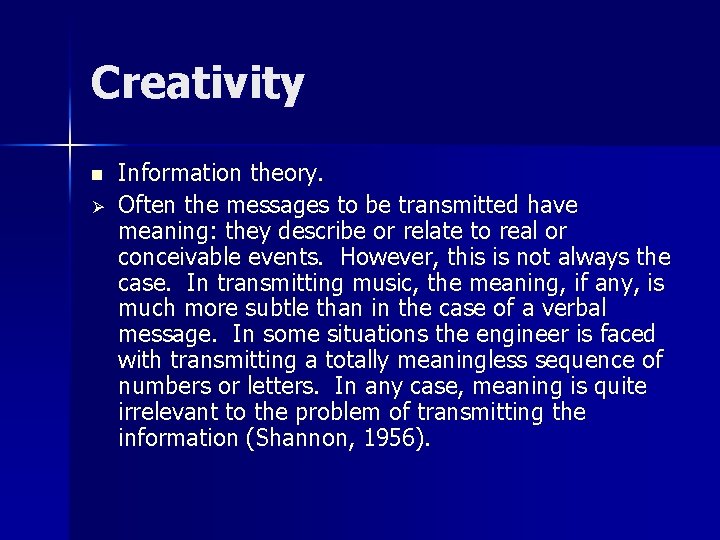 Creativity

• Information theory.

➢ Often the messages to be transmitted have meaning: they describe or relate to real or conceivable events. However, this is not always the case. In transmitting music, the meaning, if any, is much more subtle than in the case of a verbal message. In some situations the engineer is faced with transmitting a totally meaningless sequence of numbers or letters. In any case, meaning is quite irrelevant to the problem of transmitting the information (Shannon, 1956).